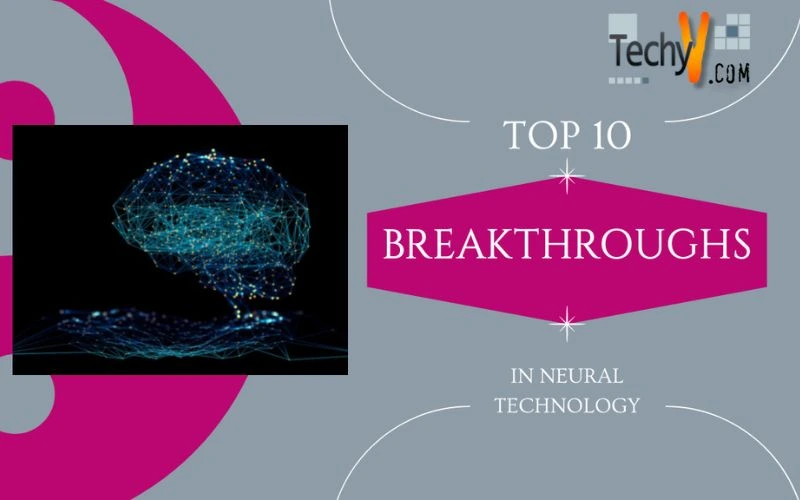 TechyV.COM

TOP 10

BREAKTHROUGHS

IN NEURAL TECHNOLOGY